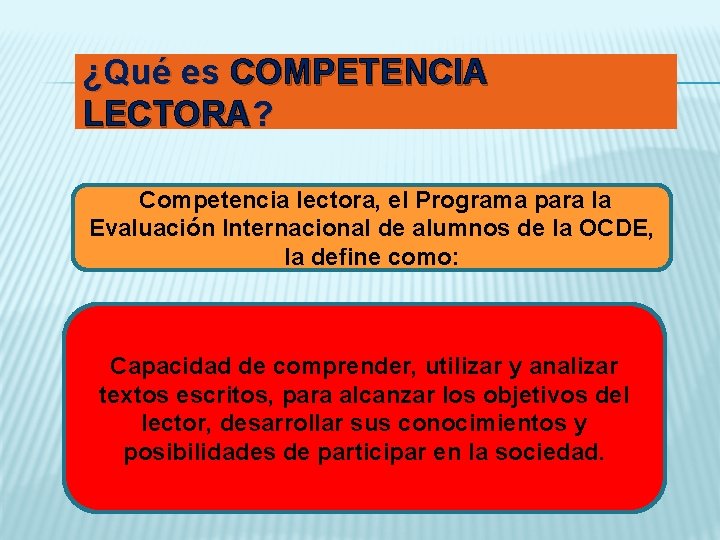 ¿Qué es COMPETENCIA LECTORA?

Competencia lectora, el Programa para la Evaluación Internacional de alumnos de la OCDE, la define como:

Capacidad de comprender, utilizar y analizar textos escritos, para alcanzar los objetivos del lector, desarrollar sus conocimientos y posibilidades de participar en la sociedad.